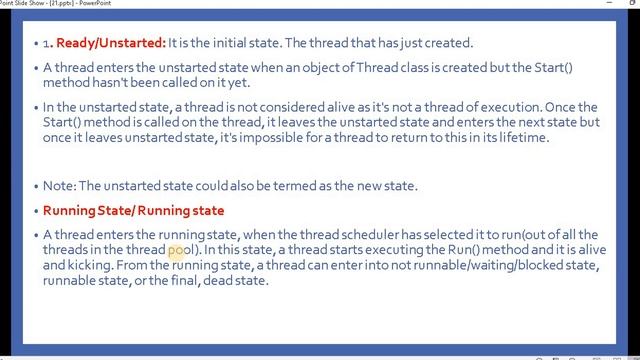 Point Slide Show - [21.pptx] - PowerPoint

• 1. Ready/Unstarted: It is the initial state. The thread that has just created.

• A thread enters the unstarted state when an object of Thread class is created but the Start() method hasn't been called on it yet.

• In the unstarted state, a thread is not considered alive as it's not a thread of execution. Once the Start() method is called on the thread, it leaves the unstarted state and enters the next state but once it leaves unstarted state, it's impossible for a thread to return to this in its lifetime.

• Note: The unstarted state could also be termed as the new state.

• Running State/ Running state

• A thread enters the running state, when the thread scheduler has selected it to run(out of all the threads in the thread pool). In this state, a thread starts executing the Run() method and it is alive and kicking. From the running state, a thread can enter into not runnable/waiting/blocked state, runnable state, or the final, dead state.